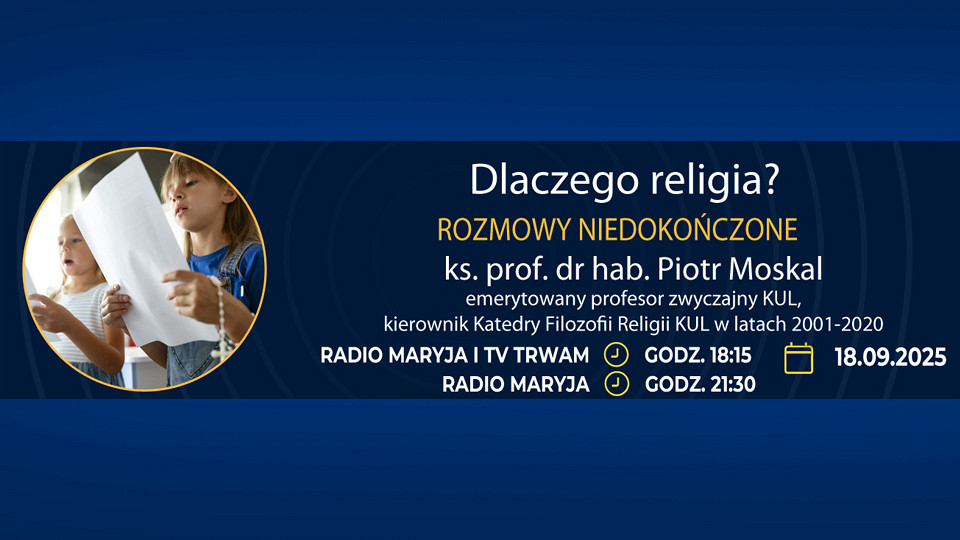 Dlaczego religia?
ROZMOWY NIEDOKOŃCZONE
ks. prof. dr hab. Piotr Moskal
emerytowany profesor zwyczajny KUL,
kierownik Katedry Filozofii Religii KUL w latach 2001-2020

RADIO MARYJA I TV TRWAM GODZ. 18:15
RADIO MARYJA GODZ. 21:30
18.09.2025